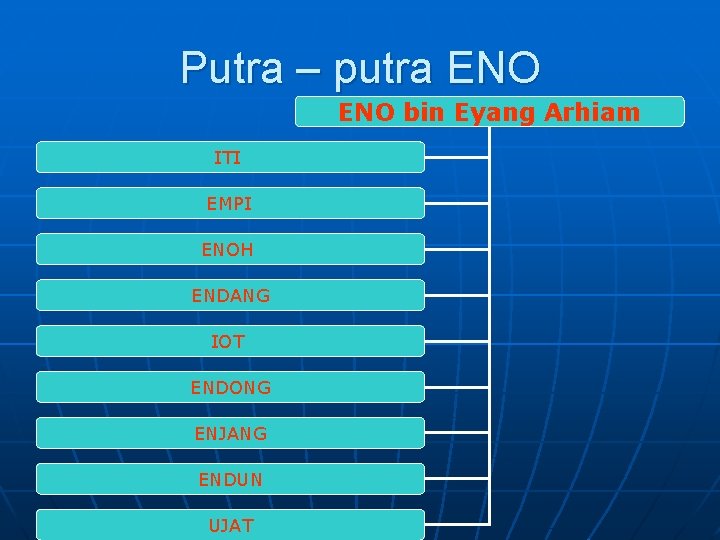 Putra – putra ENO

ENO bin Eyang Arhiam

ITI

EMPI

ENOH

ENDANG

IOT

ENDONG

ENJANG

ENDUN

UJAT